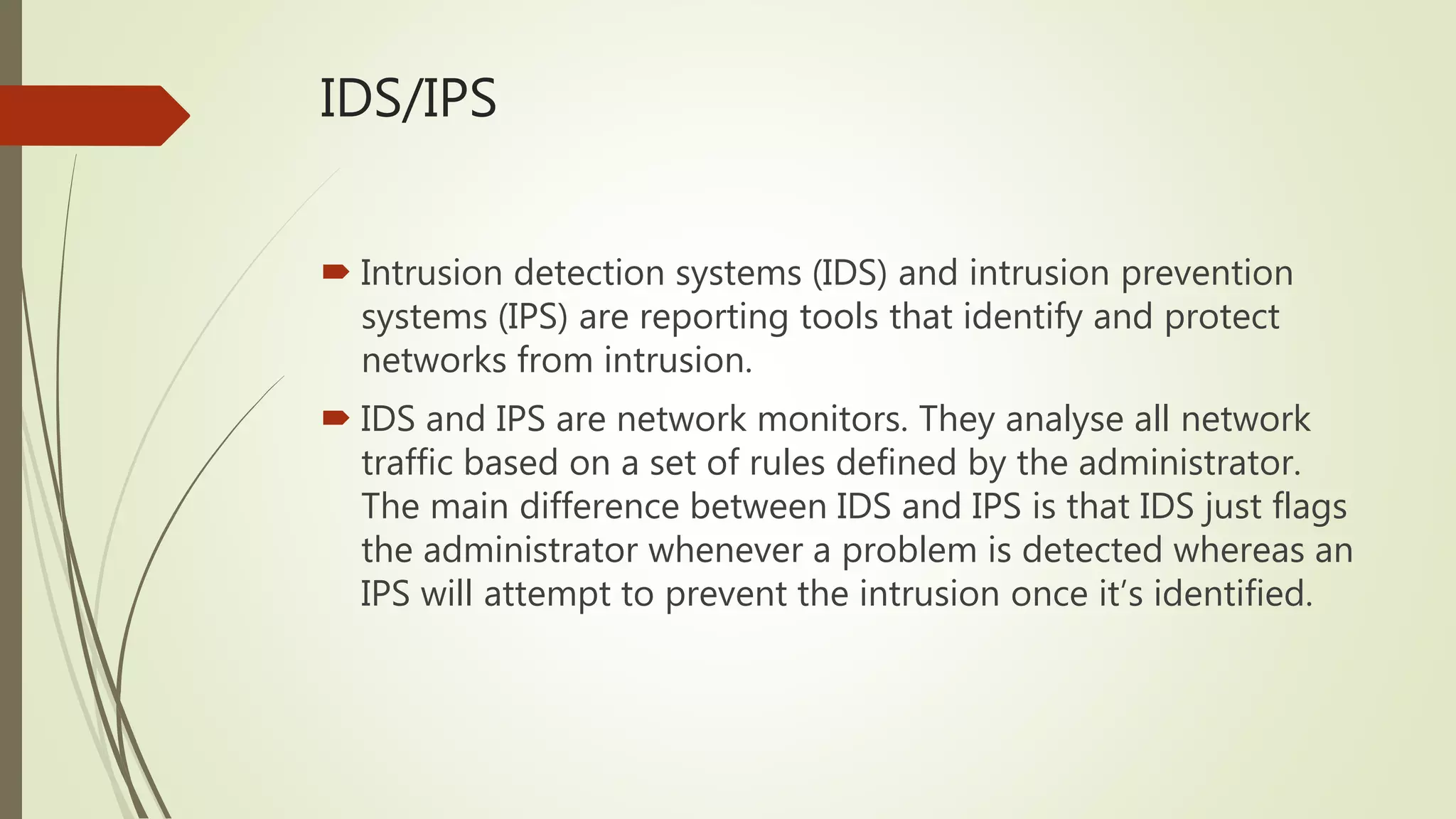 IDS/IPS

Intrusion detection systems (IDS) and intrusion prevention systems (IPS) are reporting tools that identify and protect networks from intrusion.

IDS and IPS are network monitors. They analyse all network traffic based on a set of rules defined by the administrator. The main difference between IDS and IPS is that IDS just flags the administrator whenever a problem is detected whereas an IPS will attempt to prevent the intrusion once it's identified.